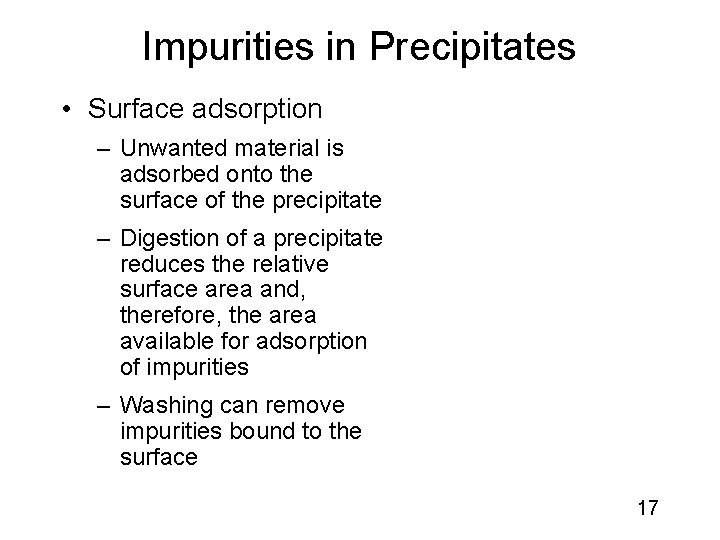 Impurities in Precipitates

• Surface adsorption

– Unwanted material is adsorbed onto the surface of the precipitate

– Digestion of a precipitate reduces the relative surface area and, therefore, the area available for adsorption of impurities

– Washing can remove impurities bound to the surface

17